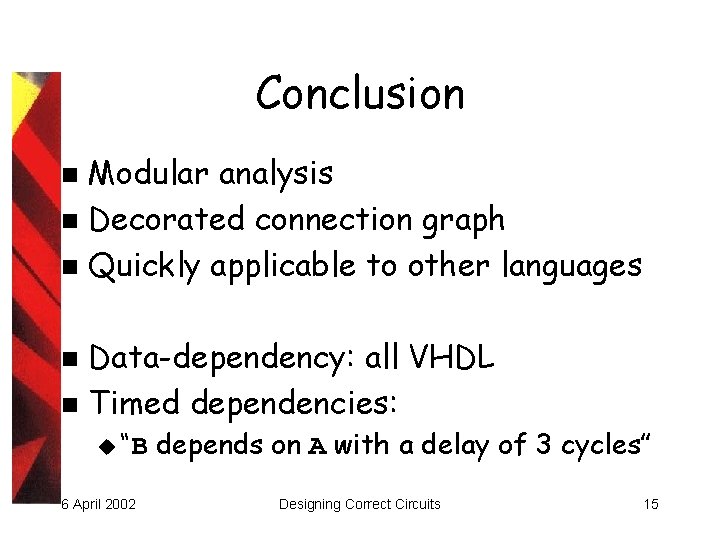 Conclusion

- Modular analysis
- Decorated connection graph
- Quickly applicable to other languages

- Data-dependency: all VHDL
- Timed dependencies:
  - "B depends on A with a delay of 3 cycles"

6 April 2002 Designing Correct Circuits 15